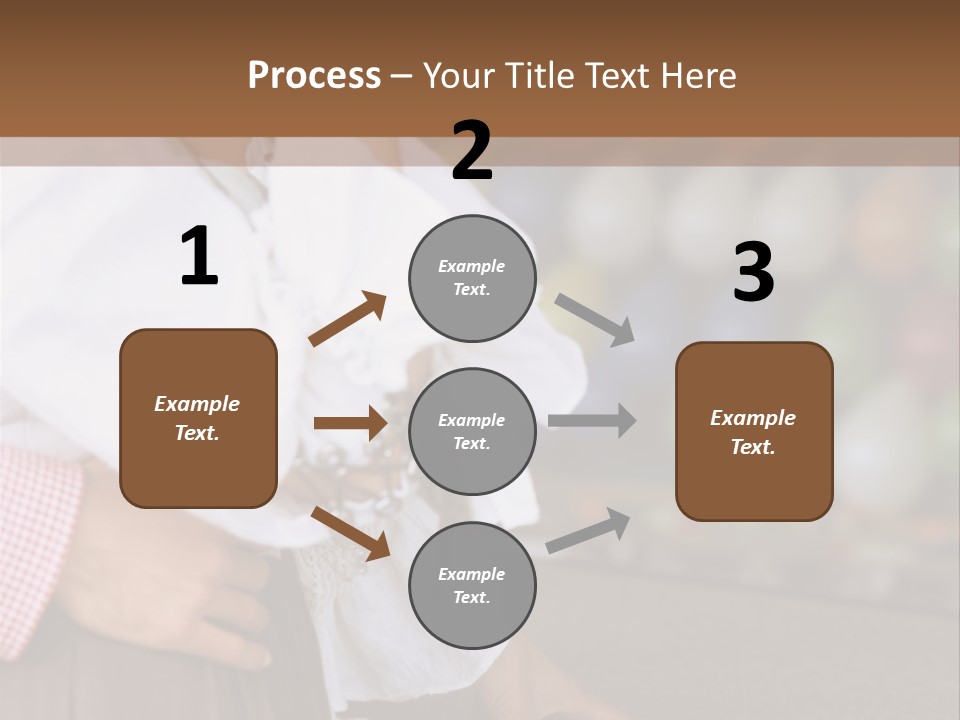 Process – Your Title Text Here

1

Example Text.

2

Example Text.

Example Text.

Example Text.

3

Example Text.